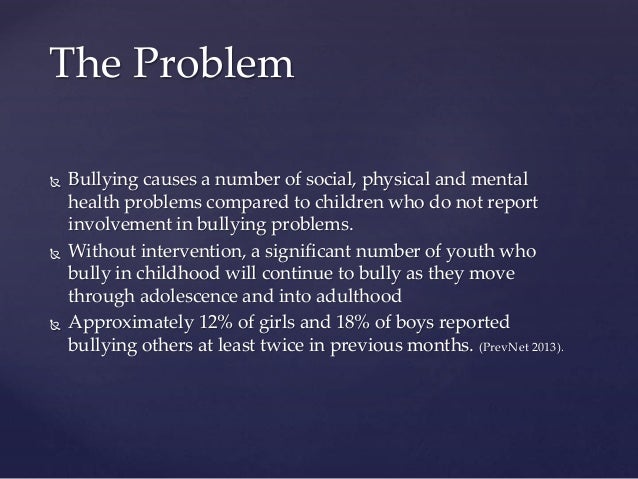 The Problem

Bullying causes a number of social, physical and mental health problems compared to children who do not report involvement in bullying problems.

Without intervention, a significant number of youth who bully in childhood will continue to bully as they move through adolescence and into adulthood

Approximately 12% of girls and 18% of boys reported bullying others at least twice in previous months. (PrevNet 2013).